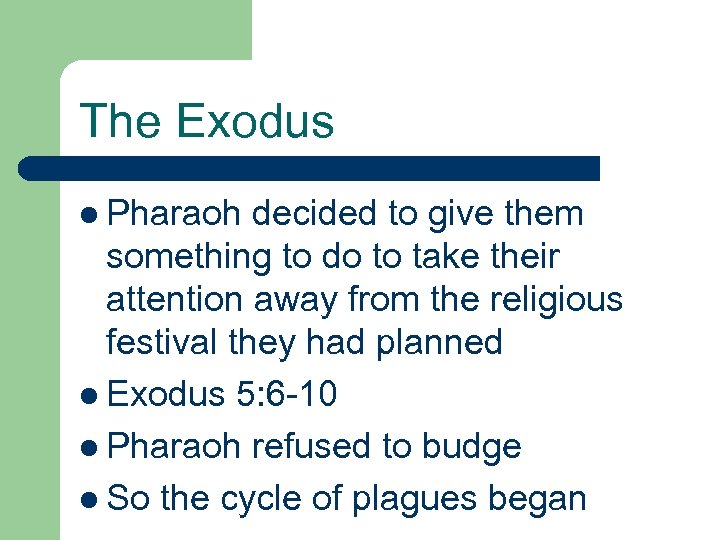 The Exodus

- Pharaoh decided to give them something to do to take their attention away from the religious festival they had planned
- Exodus 5:6-10
- Pharaoh refused to budge
- So the cycle of plagues began